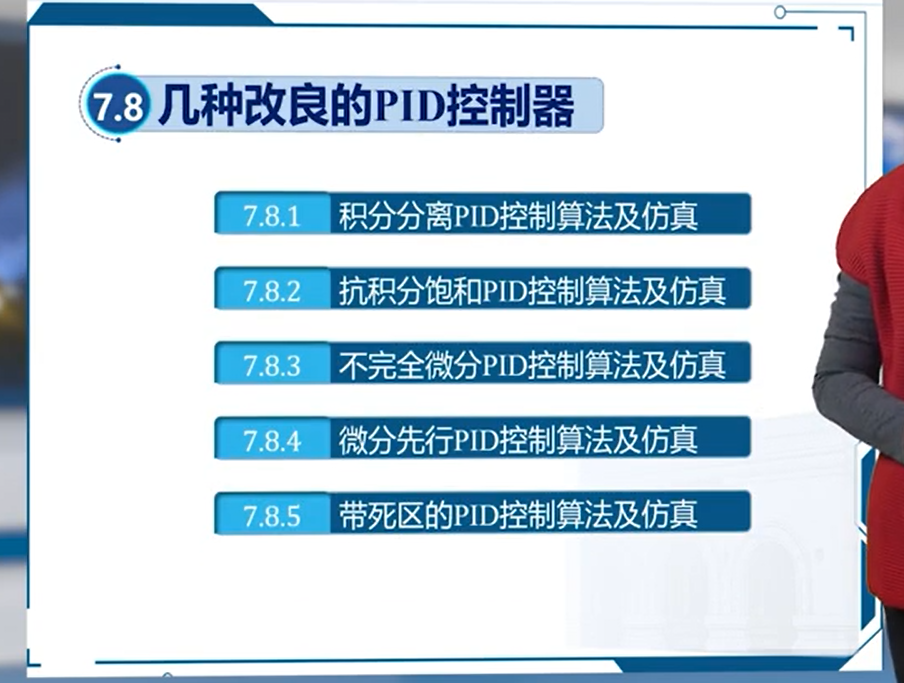 7.8 几种改良的PID控制器

7.8.1 积分分离PID控制算法及仿真

7.8.2 抗积分饱和PID控制算法及仿真

7.8.3 不完全微分PID控制算法及仿真

7.8.4 微分先行PID控制算法及仿真

7.8.5 带死区的PID控制算法及仿真